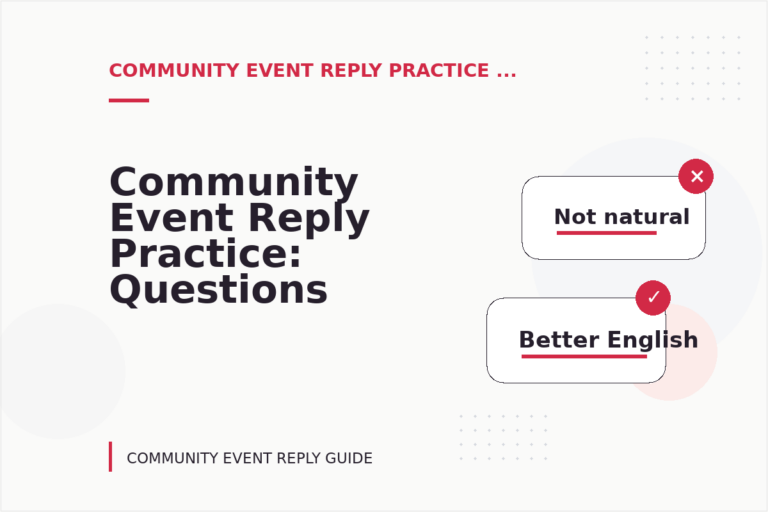 COMMUNITY EVENT REPLY PRACTICE ...

Community Event Reply Practice: Questions

Not natural

Better English

COMMUNITY EVENT REPLY GUIDE